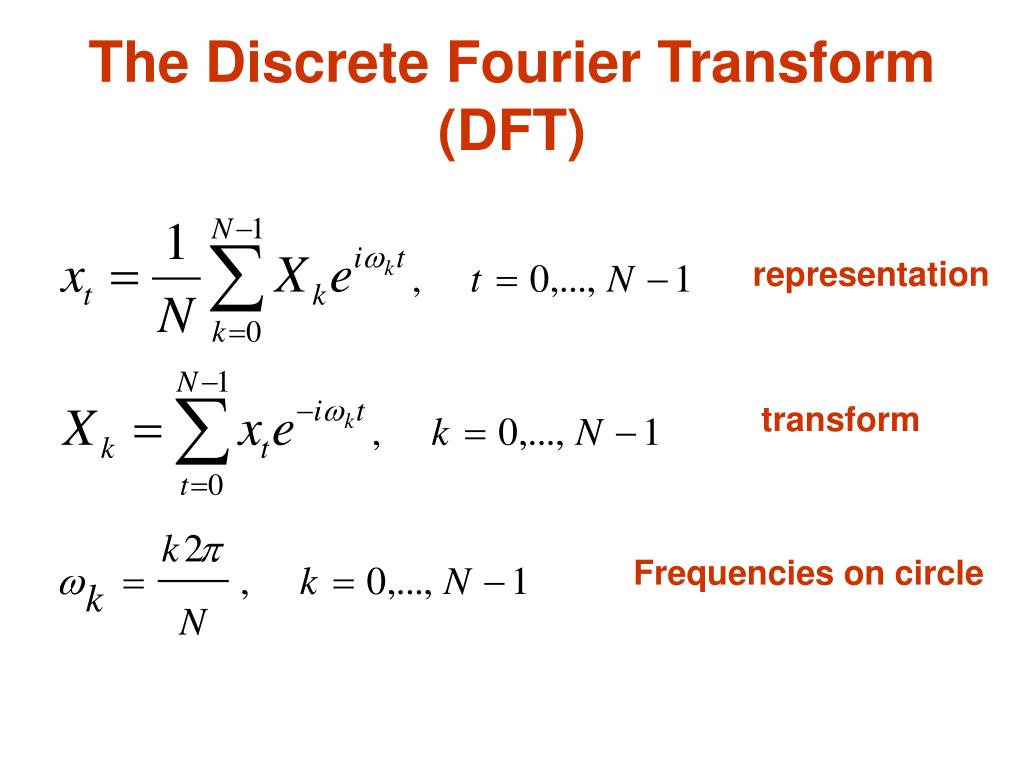 The Discrete Fourier Transform (DFT)

$x_t = \frac{1}{N}\sum_{k=0}^{N-1} X_k e^{i\omega_k t}, \quad t = 0,..., N-1$ representation

$X_k = \sum_{t=0}^{N-1} x_t e^{-i\omega_k t}, \quad k = 0,..., N-1$ transform

$\omega_k = \frac{k2\pi}{N}, \quad k = 0,..., N-1$ Frequencies on circle